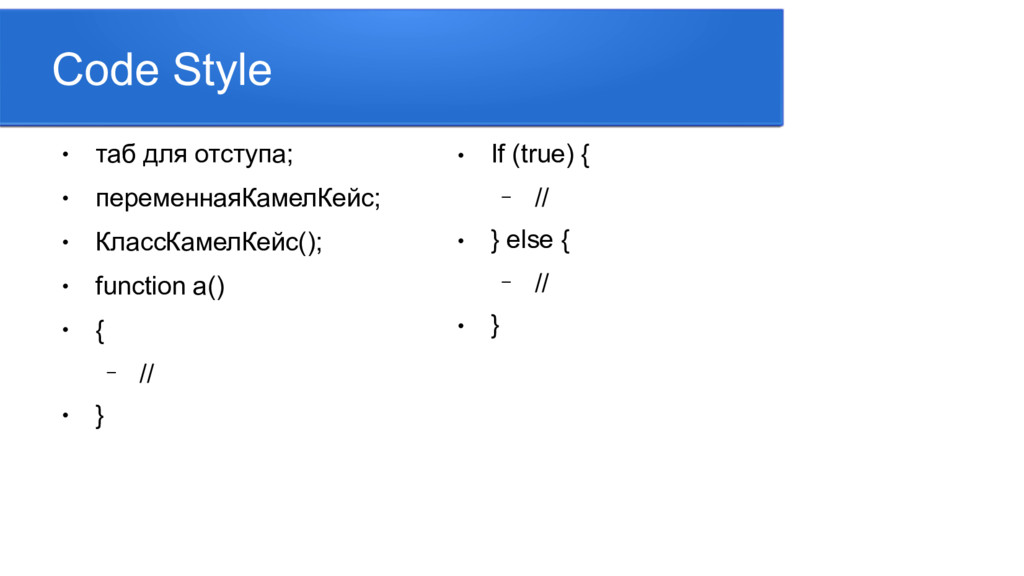 Code Style

• таб для отступа;
• переменнаяКамелКейс;
• КлассКамелКейс();
• function a()
• {
  – //
• }

• If (true) {
  – //
• } else {
  – //
• }